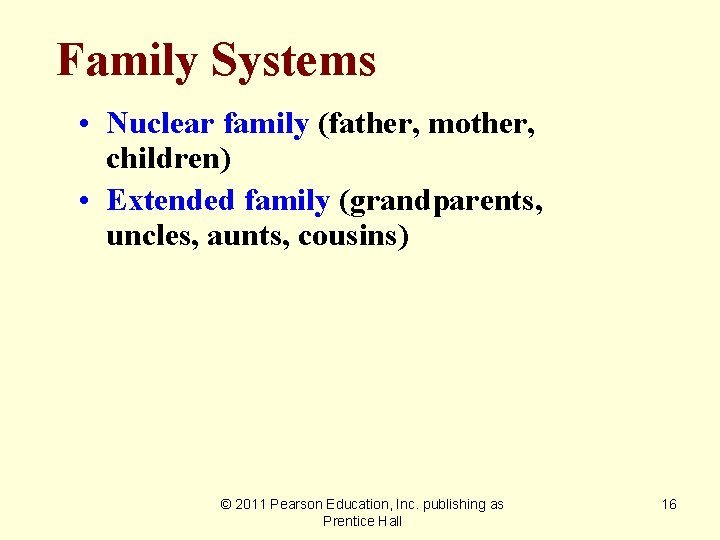 Family Systems

• Nuclear family (father, mother, children)
• Extended family (grandparents, uncles, aunts, cousins)

© 2011 Pearson Education, Inc. publishing as Prentice Hall

16